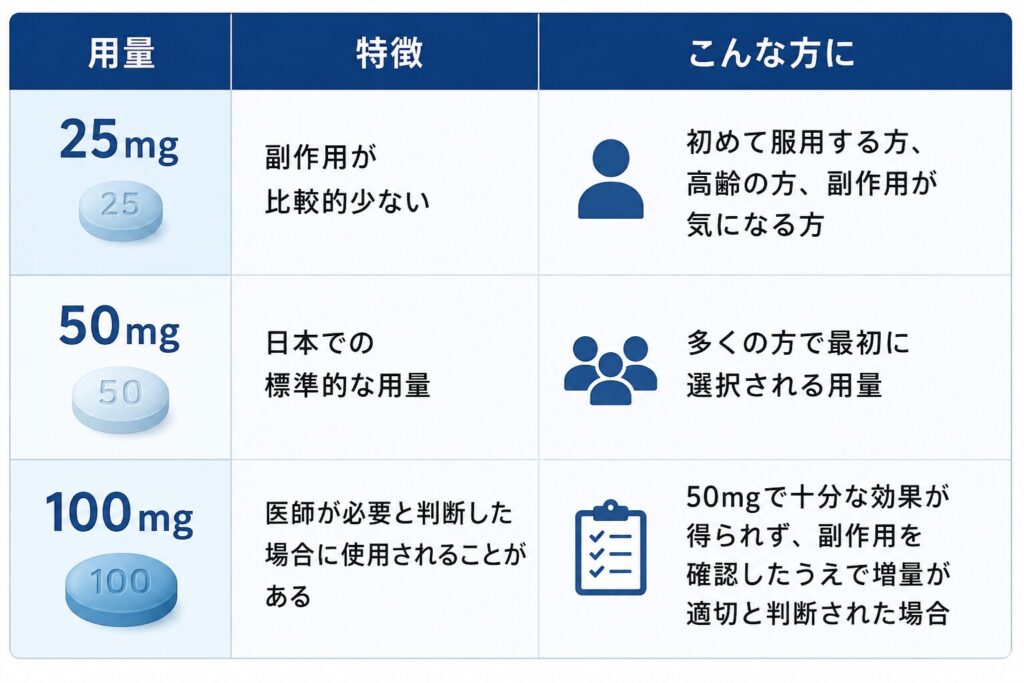 | 用量 | 特徴 | こんな方に |
|---|---|---|
| 25mg 25 | 副作用が比較的少ない | 初めて服用する方、高齢の方、副作用が気になる方 |
| 50mg 50 | 日本での標準的な用量 | 多くの方で最初に選択される用量 |
| 100mg 100 | 医師が必要と判断した場合に使用されることがある | 50mgで十分な効果が得られず、副作用を確認したうえで増量が適切と判断された場合 |